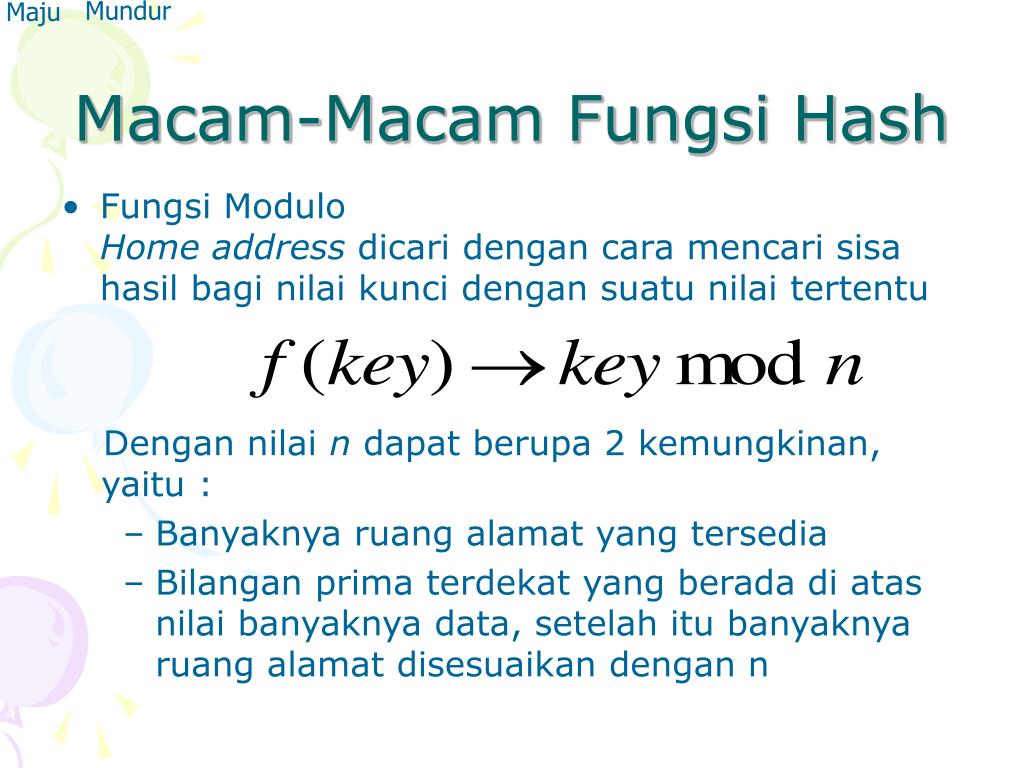 Maju Mundur

Macam-Macam Fungsi Hash

• Fungsi Modulo
Home address dicari dengan cara mencari sisa hasil bagi nilai kunci dengan suatu nilai tertentu

$f(key) \rightarrow key \bmod n$

Dengan nilai n dapat berupa 2 kemungkinan, yaitu :
– Banyaknya ruang alamat yang tersedia
– Bilangan prima terdekat yang berada di atas nilai banyaknya data, setelah itu banyaknya ruang alamat disesuaikan dengan n